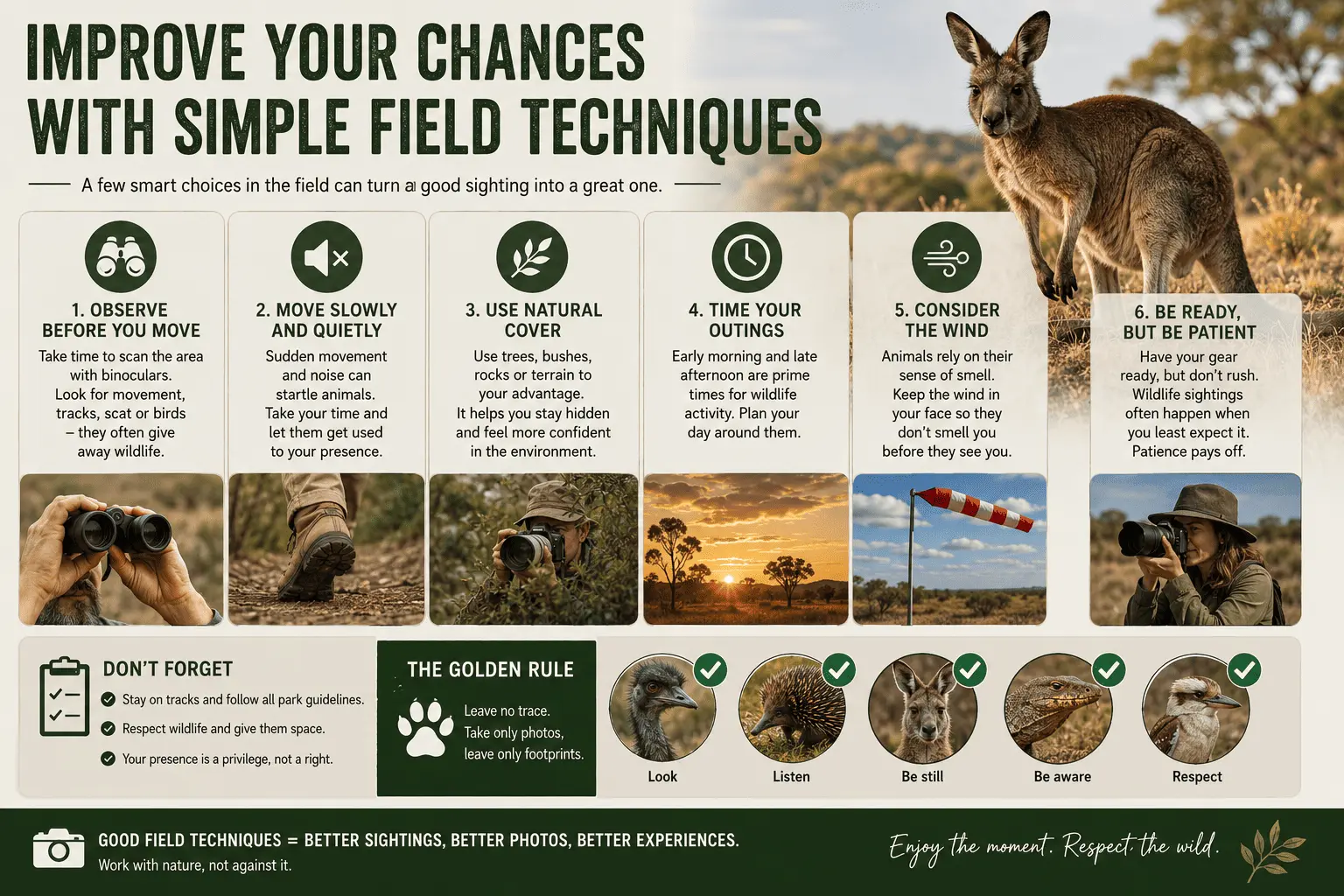 IMPROVE YOUR CHANCES WITH SIMPLE FIELD TECHNIQUES

A few smart choices in the field can turn a good sighting into a great one.

1. OBSERVE BEFORE YOU MOVE
Take time to scan the area with binoculars. Look for movement, tracks, scat or birds – they often give away wildlife.

2. MOVE SLOWLY AND QUIETLY
Sudden movement and noise can startle animals. Take your time and let them get used to your presence.

3. USE NATURAL COVER
Use trees, bushes, rocks or terrain to your advantage. It helps you stay hidden and feel more confident in the environment.

4. TIME YOUR OUTINGS
Early morning and late afternoon are prime times for wildlife activity. Plan your day around them.

5. CONSIDER THE WIND
Animals rely on their sense of smell. Keep the wind in your face so they don't smell you before they see you.

6. BE READY, BUT BE PATIENT
Have your gear ready, but don't rush. Wildlife sightings often happen when you least expect it. Patience pays off.

DON'T FORGET
Stay on tracks and follow all park guidelines.
Respect wildlife and give them space.
Your presence is a privilege, not a right.

THE GOLDEN RULE
Leave no trace. Take only photos, leave only footprints.

Look
Listen
Be still
Be aware
Respect

GOOD FIELD TECHNIQUES = BETTER SIGHTINGS, BETTER PHOTOS, BETTER EXPERIENCES.
Work with nature, not against it.

Enjoy the moment. Respect the wild.